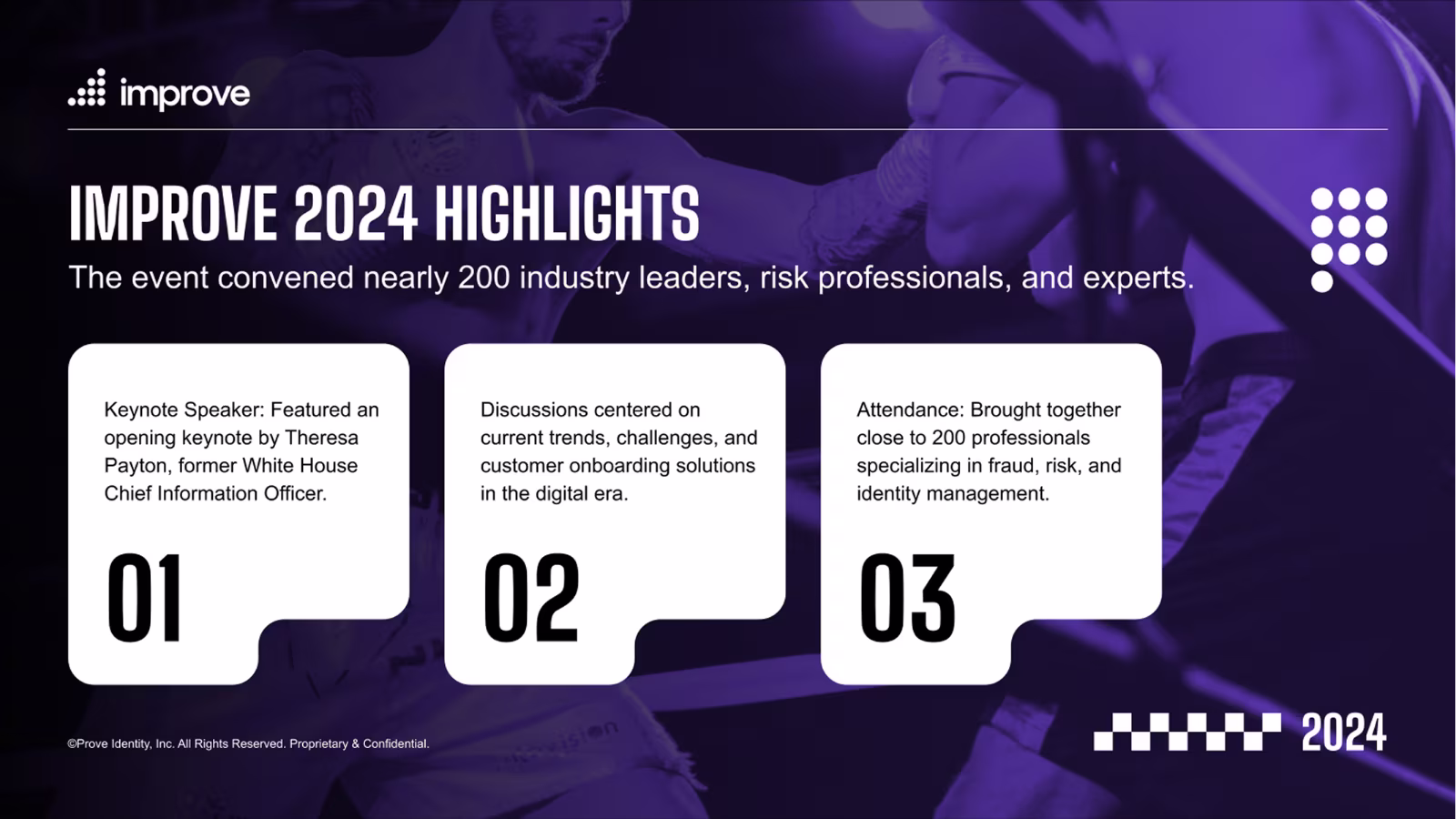 improve

IMPROVE 2024 HIGHLIGHTS

The event convened nearly 200 industry leaders, risk professionals, and experts.

Keynote Speaker: Featured an opening keynote by Theresa Payton, former White House Chief Information Officer.

01

Discussions centered on current trends, challenges, and customer onboarding solutions in the digital era.

02

Attendance: Brought together close to 200 professionals specializing in fraud, risk, and identity management.

03

©Prove Identity, Inc. All Rights Reserved. Proprietary & Confidential.

2024